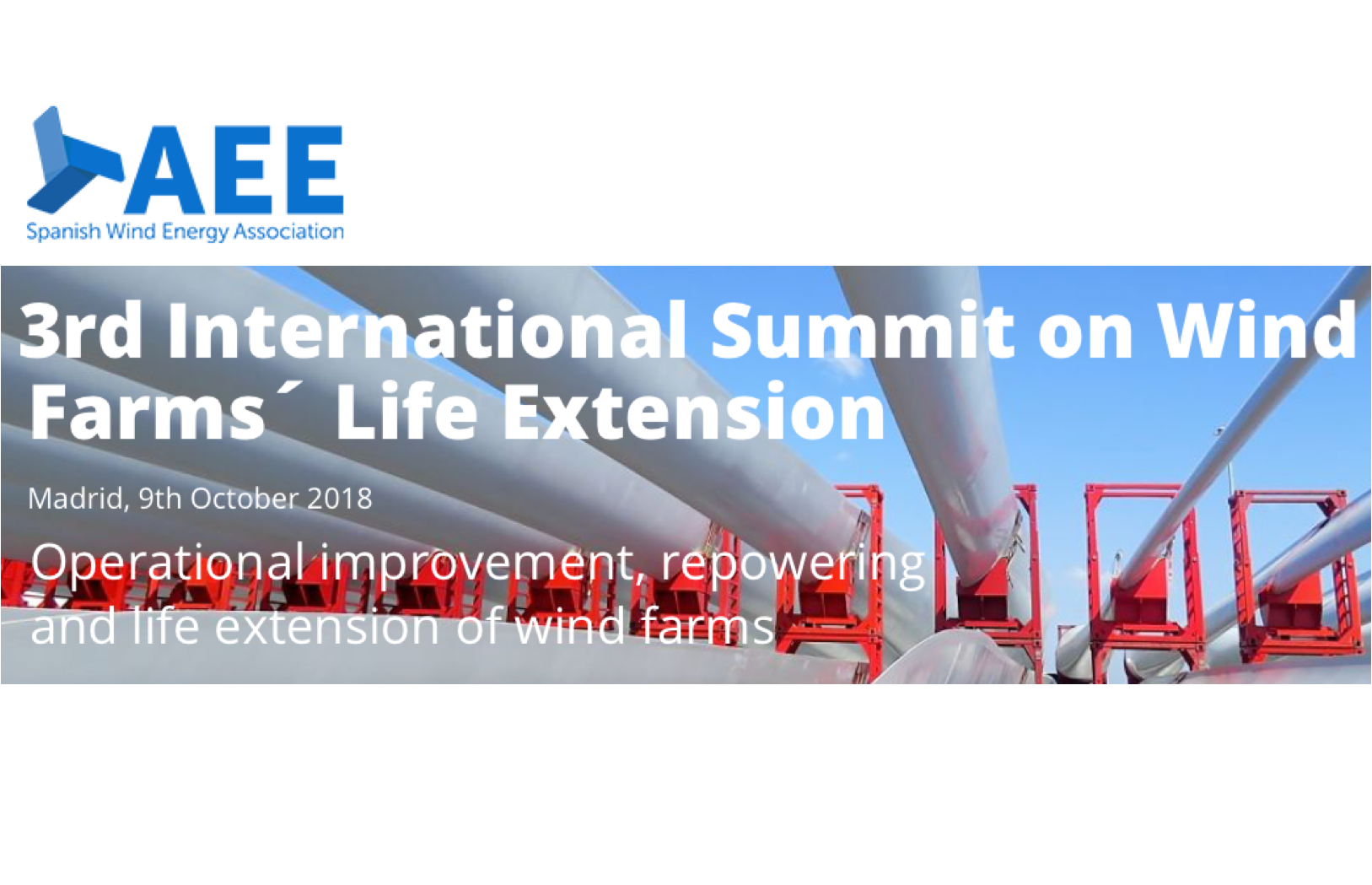 AEE
Spanish Wind Energy Association

3rd International Summit on Wind Farms´ Life Extension

Madrid, 9th October 2018

Operational improvement, repowering and life extension of wind farms